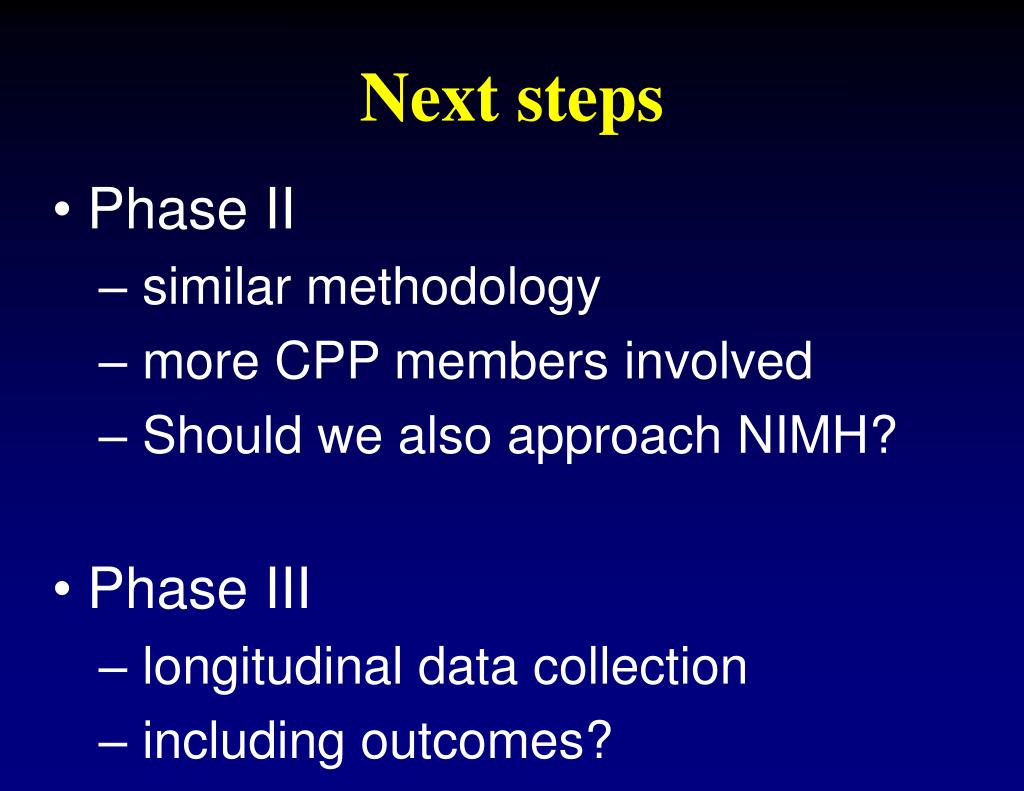 Next steps

• Phase II
– similar methodology
– more CPP members involved
– Should we also approach NIMH?

• Phase III
– longitudinal data collection
– including outcomes?